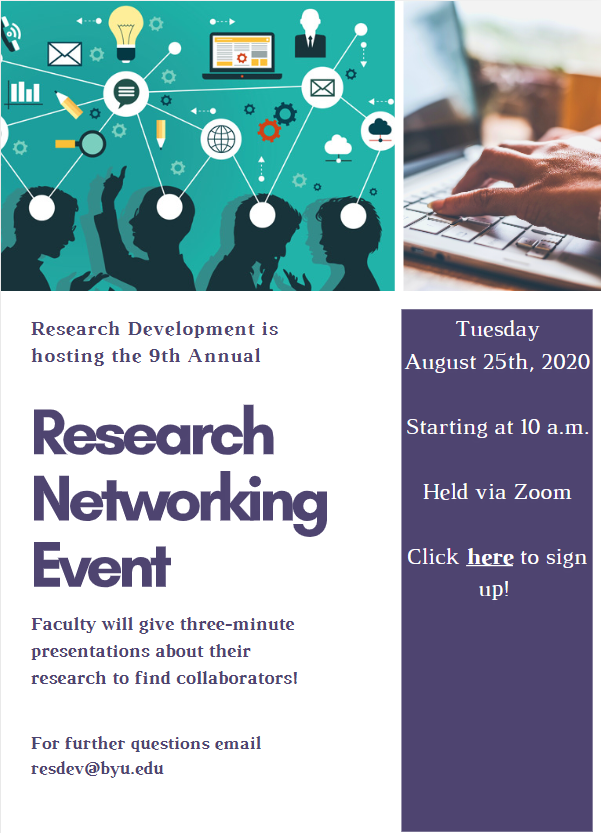 Research Development is hosting the 9th Annual

Research Networking Event

Faculty will give three-minute presentations about their research to find collaborators!

For further questions email resdev@byu.edu

Tuesday
August 25th, 2020

Starting at 10 a.m.

Held via Zoom

Click here to sign up!